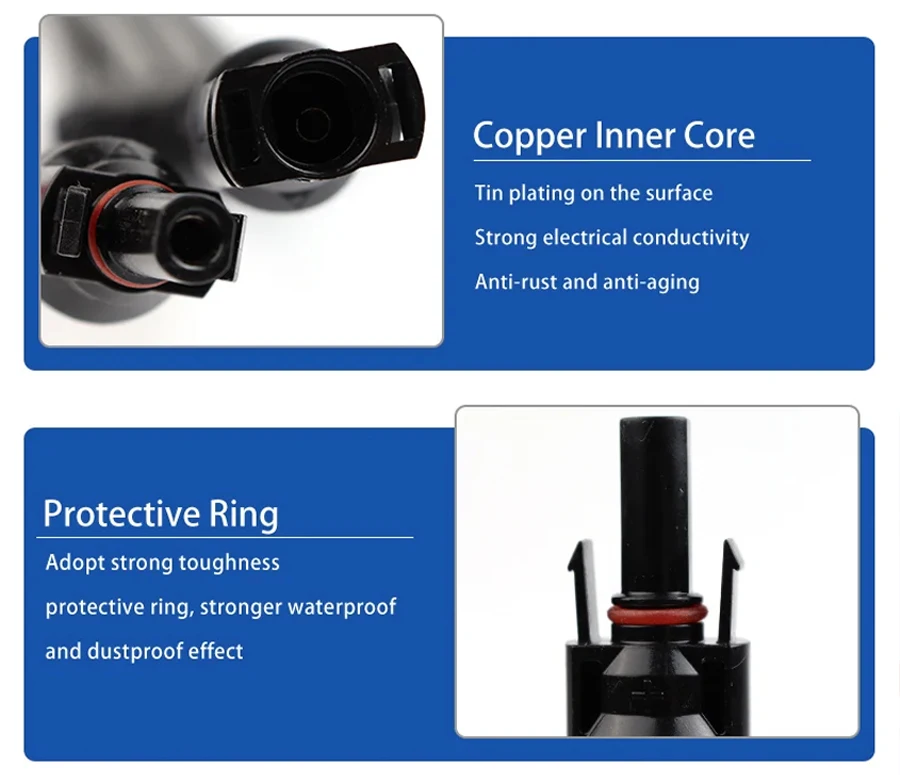 Copper Inner Core

Tin plating on the surface

Strong electrical conductivity

Anti-rust and anti-aging

Protective Ring

Adopt strong toughness protective ring, stronger waterproof and dustproof effect